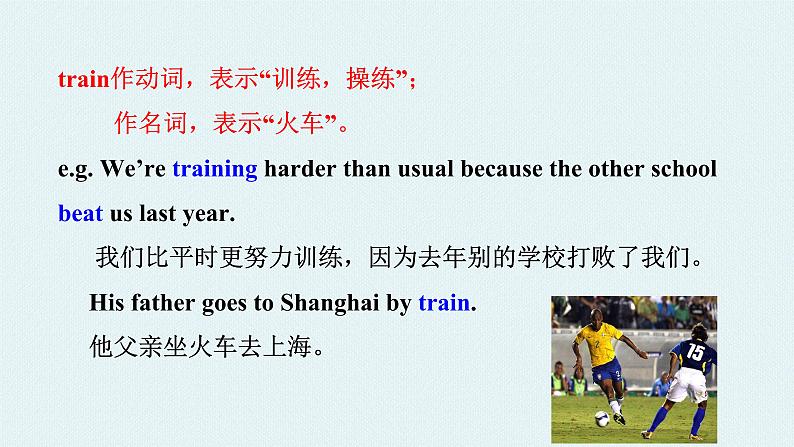 train作动词，表示“训练，操练”；

作名词，表示“火车”。

e.g. We’re training harder than usual because the other school beat us last year.

我们比平时更努力训练，因为去年别的学校打败了我们。

His father goes to Shanghai by train.

他父亲坐火车去上海。

15